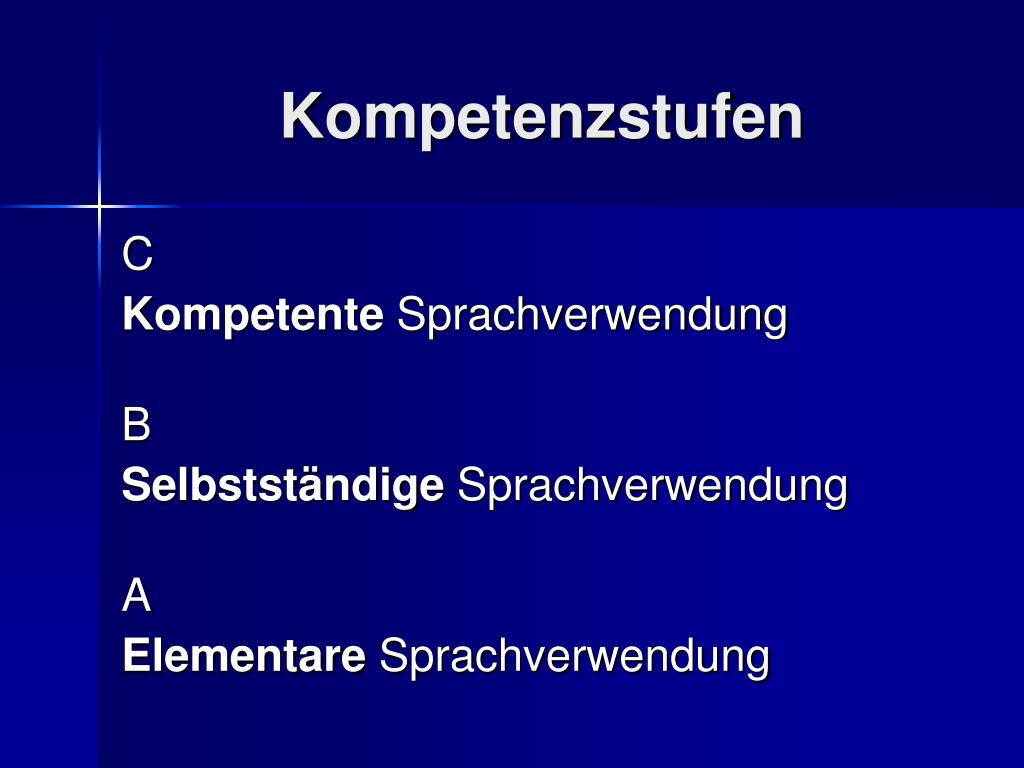 Kompetenzstufen

C
Kompetente Sprachverwendung

B
Selbstständige Sprachverwendung

A
Elementare Sprachverwendung